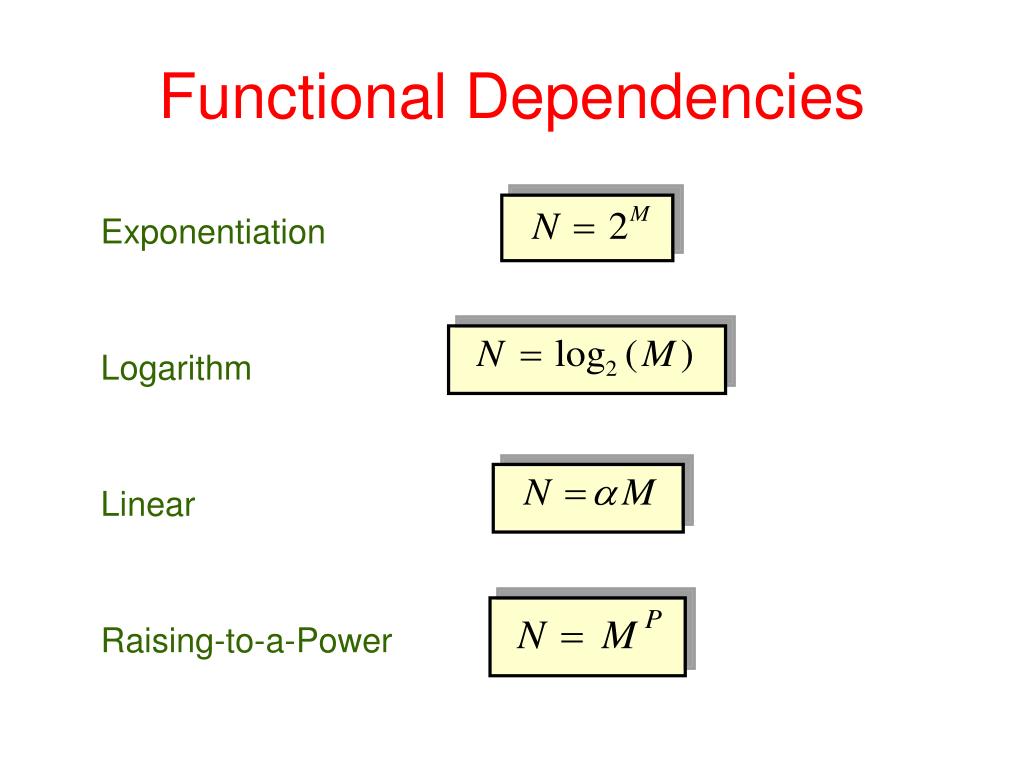 Functional Dependencies

Exponentiation $N = 2^M$

Logarithm $N = \log_2(M)$

Linear $N = \alpha M$

Raising-to-a-Power $N = M^P$